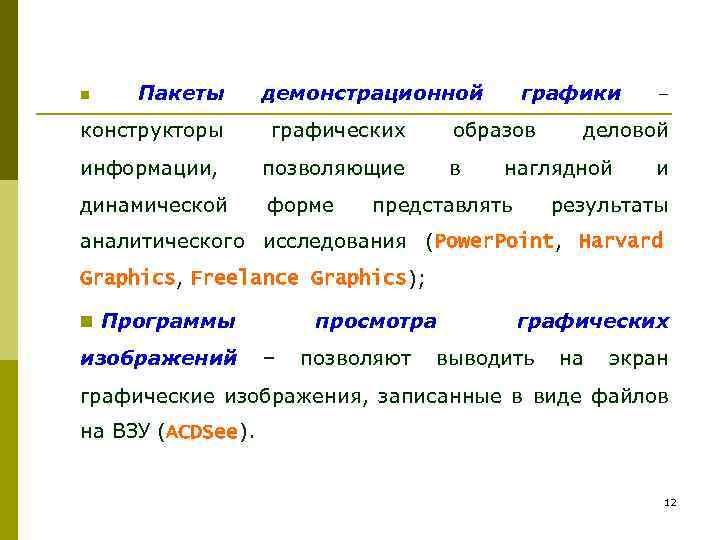 Пакеты демонстрационной графики – конструкторы графических образов деловой информации, позволяющие в наглядной и динамической форме представлять результаты аналитического исследования (PowerPoint, Harvard Graphics, Freelance Graphics);

Программы просмотра графических изображений – позволяют выводить на экран графические изображения, записанные в виде файлов на ВЗУ (ACDSee).

12